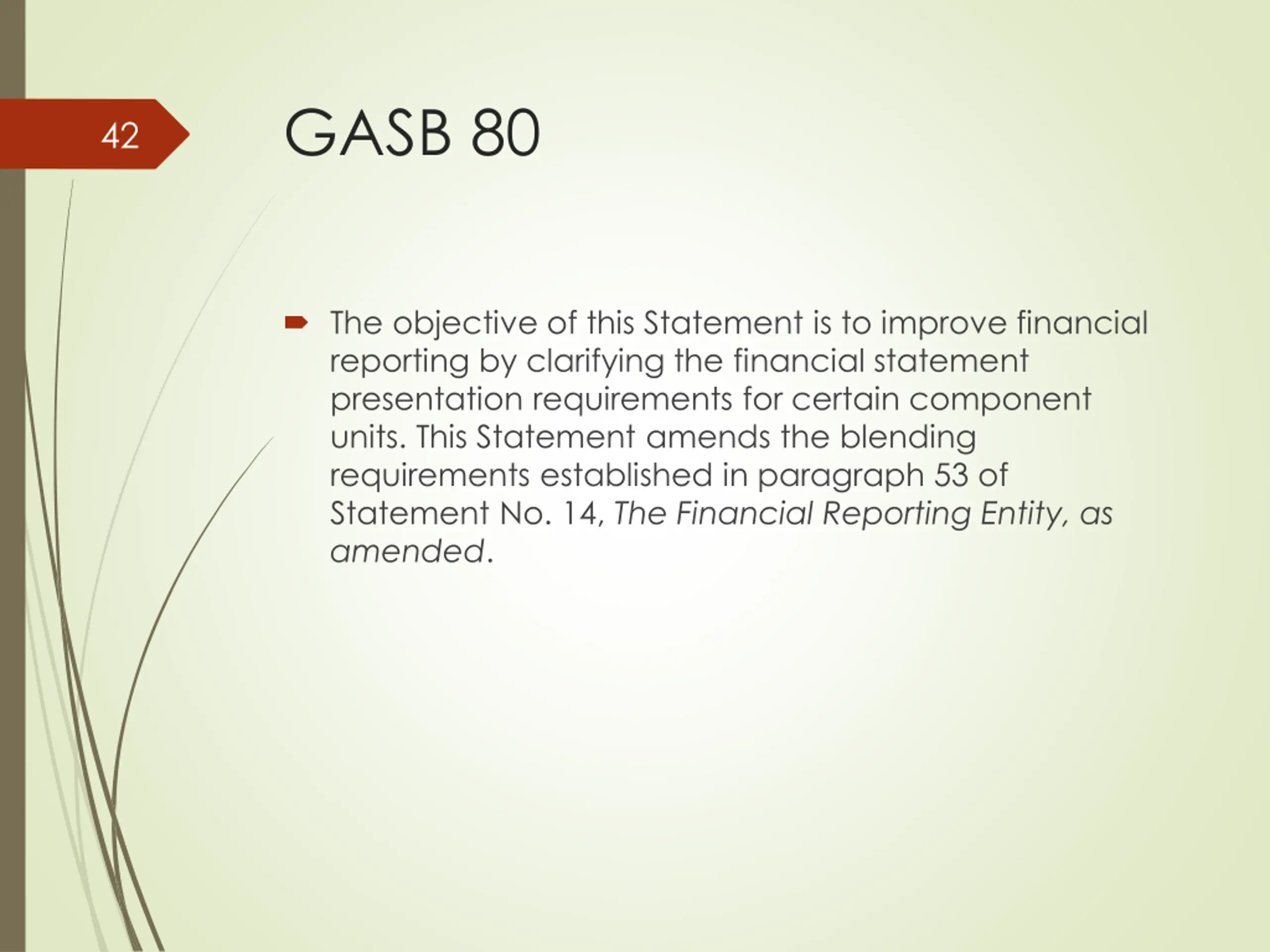 42

GASB 80

The objective of this Statement is to improve financial reporting by clarifying the financial statement presentation requirements for certain component units. This Statement amends the blending requirements established in paragraph 53 of Statement No. 14, The Financial Reporting Entity, as amended.